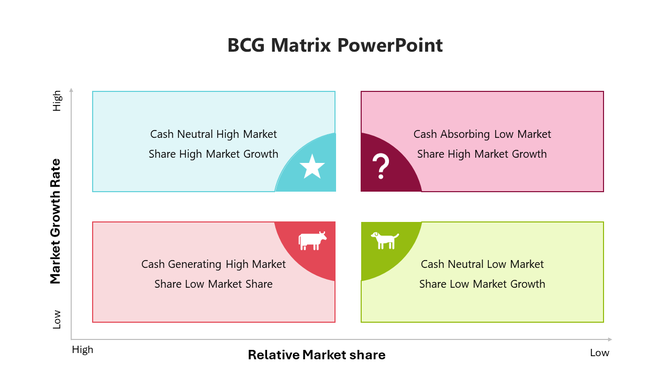 BCG Matrix PowerPoint

High

Market Growth Rate

Low

Cash Neutral High Market Share High Market Growth

Cash Absorbing Low Market Share High Market Growth

?

Cash Generating High Market Share Low Market Share

Cash Neutral Low Market Share Low Market Growth

High

Relative Market share

Low